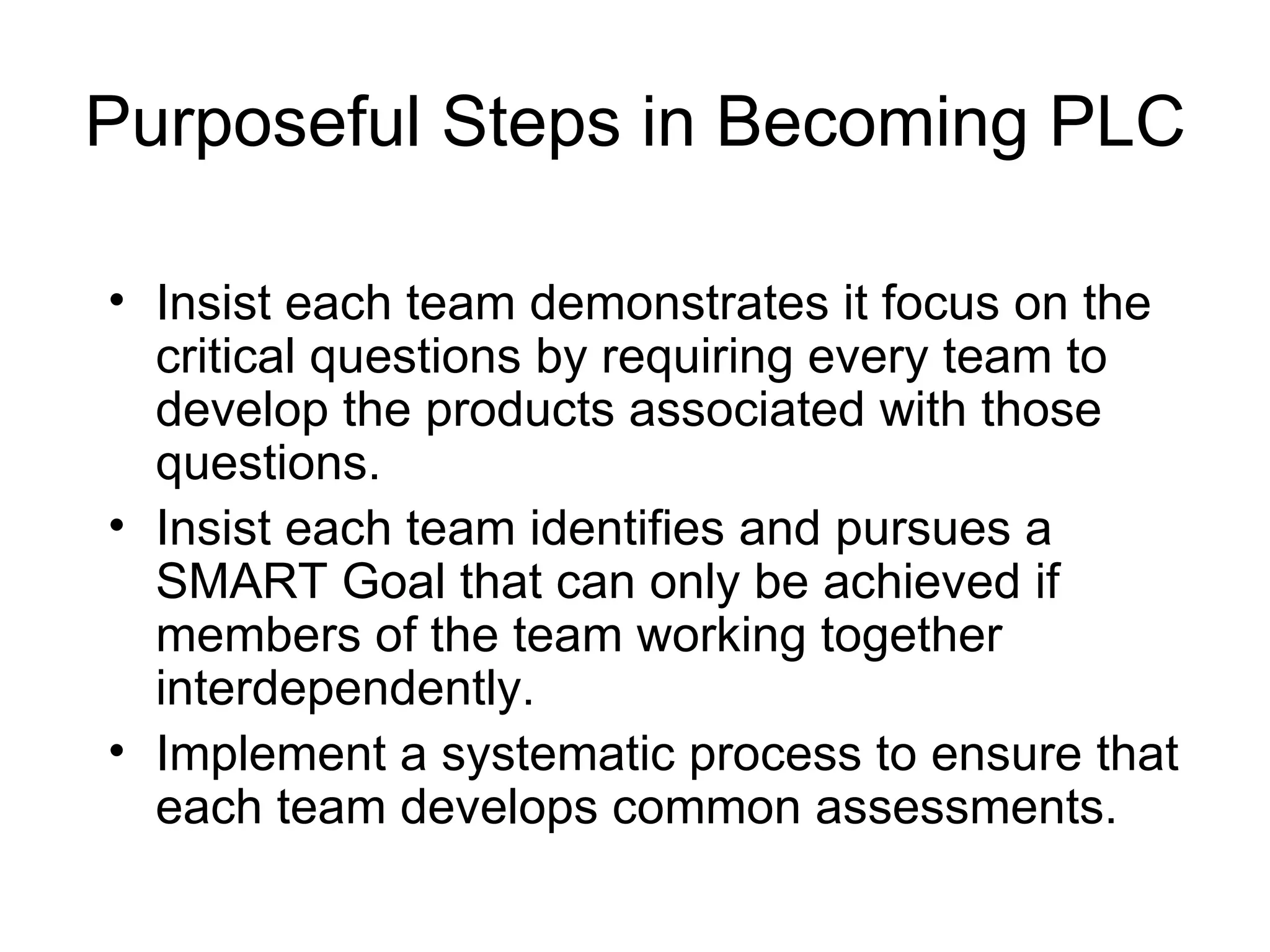 Purposeful Steps in Becoming PLC

• Insist each team demonstrates it focus on the critical questions by requiring every team to develop the products associated with those questions.
• Insist each team identifies and pursues a SMART Goal that can only be achieved if members of the team working together interdependently.
• Implement a systematic process to ensure that each team develops common assessments.